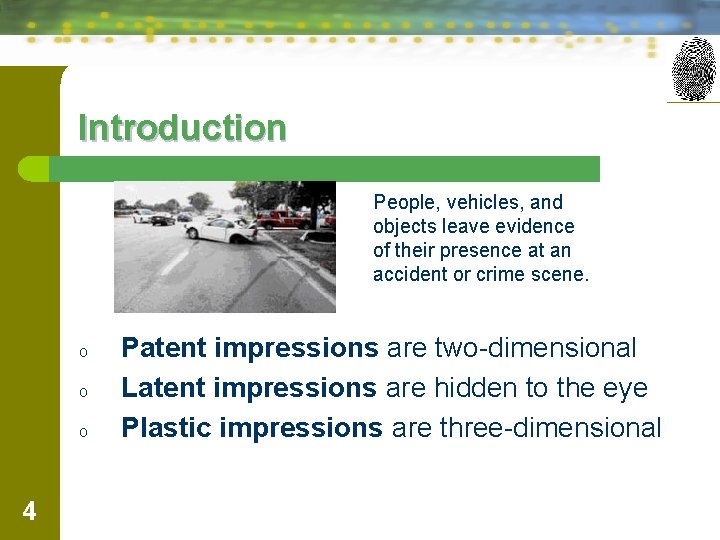 Introduction

People, vehicles, and objects leave evidence of their presence at an accident or crime scene.

o Patent impressions are two-dimensional
o Latent impressions are hidden to the eye
o Plastic impressions are three-dimensional

4